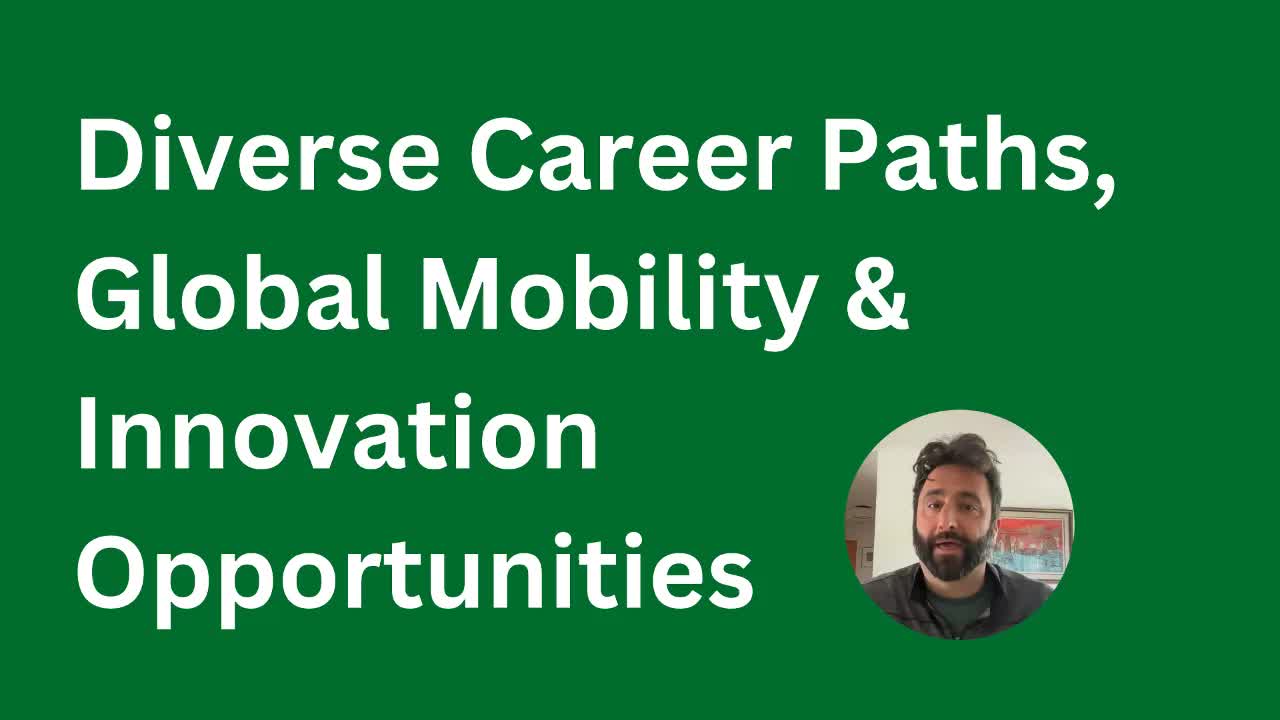 Diverse Career Paths, Global Mobility & Innovation Opportunities